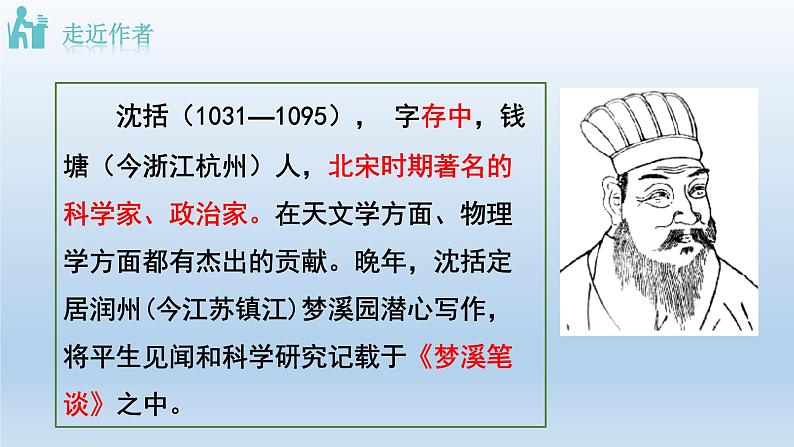 走近作者

沈括（1031—1095）， 字存中，钱塘（今浙江杭州）人，北宋时期著名的科学家、政治家。在天文学方面、物理学方面都有杰出的贡献。晚年，沈括定居润州（今江苏镇江）梦溪园潜心写作，将平生见闻和科学研究记载于《梦溪笔谈》之中。